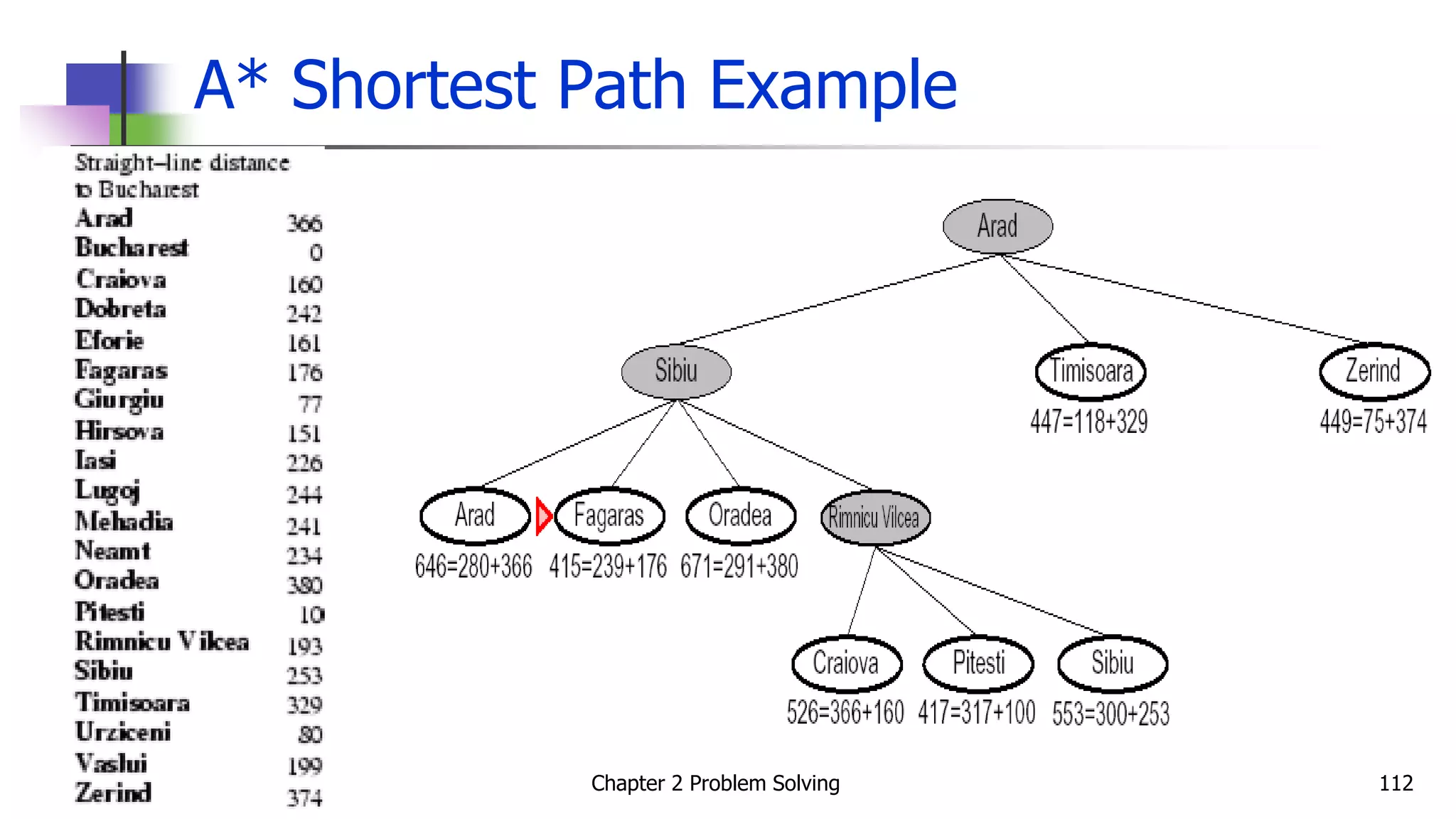 A* Shortest Path Example

Straight–line distance to Bucharest

| | |
|---|---|
| Arad | 366 |
| Bucharest | 0 |
| Craiova | 160 |
| Dobreta | 242 |
| Eforie | 161 |
| Fagaras | 176 |
| Giurgiu | 77 |
| Hirsova | 151 |
| Iasi | 226 |
| Lugoj | 244 |
| Mehadia | 241 |
| Neamt | 234 |
| Oradea | 380 |
| Pitesti | 10 |
| Rimnicu Vilcea | 193 |
| Sibiu | 253 |
| Timisoara | 329 |
| Urziceni | 80 |
| Vaslui | 199 |
| Zerind | 374 |

Arad

Sibiu

Timisoara
447=118+329

Zerind
449=75+374

Arad
646=280+366

Fagaras
415=239+176

Oradea
671=291+380

Rimnicu Vilcea

Craiova
526=366+160

Pitesti
417=317+100

Sibiu
553=300+253

Chapter 2 Problem Solving

112